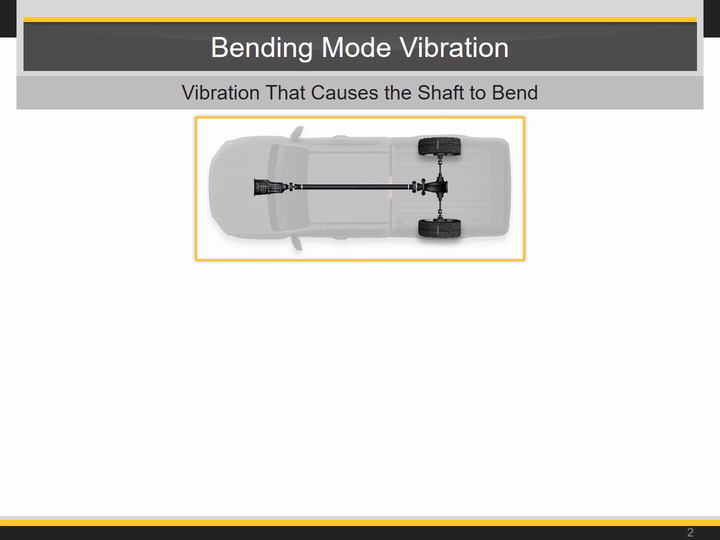 Bending Mode Vibration

Vibration That Causes the Shaft to Bend

2